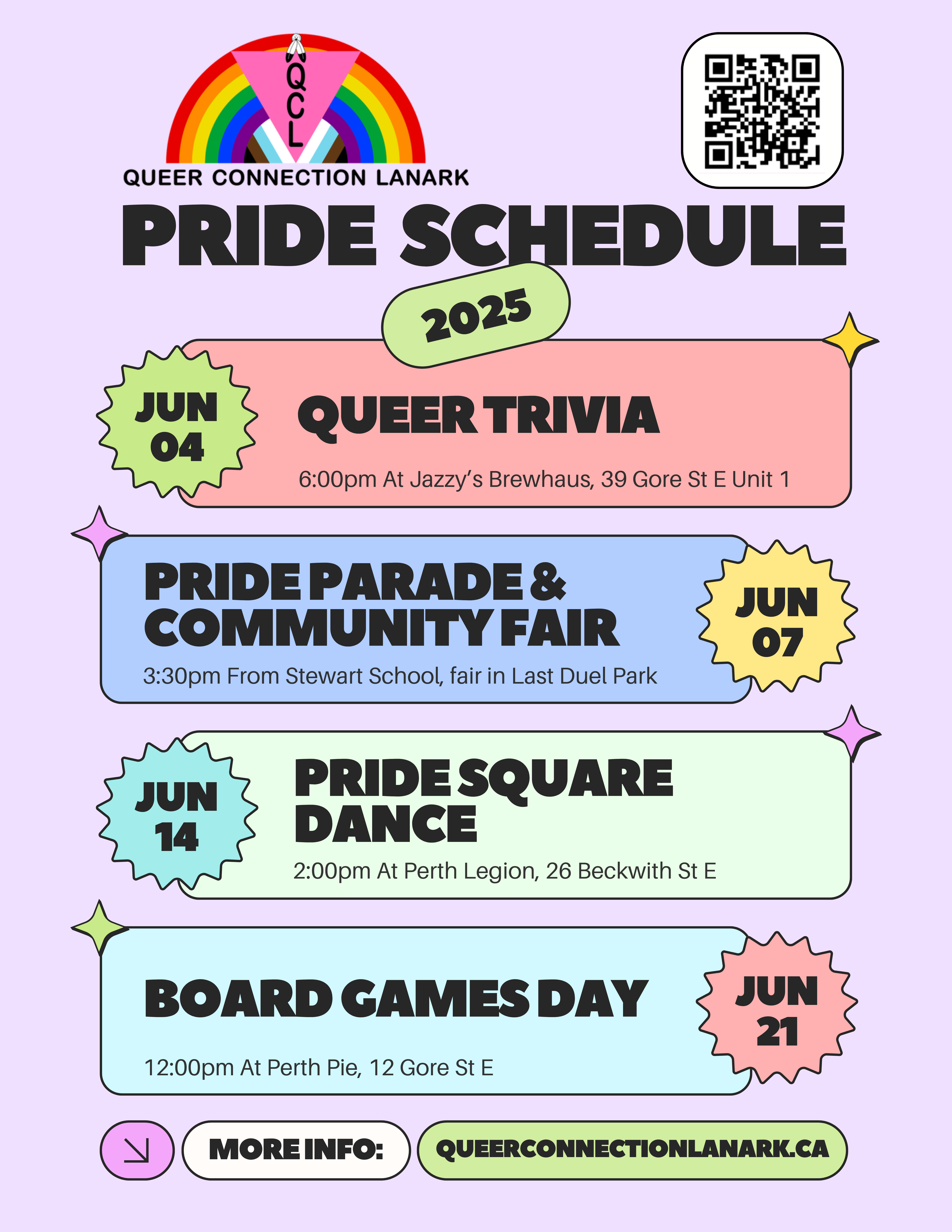 QCL

QUEER CONNECTION LANARK

PRIDE SCHEDULE

2025

JUN 04

QUEER TRIVIA

6:00pm At Jazzy's Brewhaus, 39 Gore St E Unit 1

PRIDE PARADE & COMMUNITY FAIR

3:30pm From Stewart School, fair in Last Duel Park

JUN 07

JUN 14

PRIDE SQUARE DANCE

2:00pm At Perth Legion, 26 Beckwith St E

BOARD GAMES DAY

12:00pm At Perth Pie, 12 Gore St E

JUN 21

MORE INFO:

QUEERCONNECTIONLANARK.CA